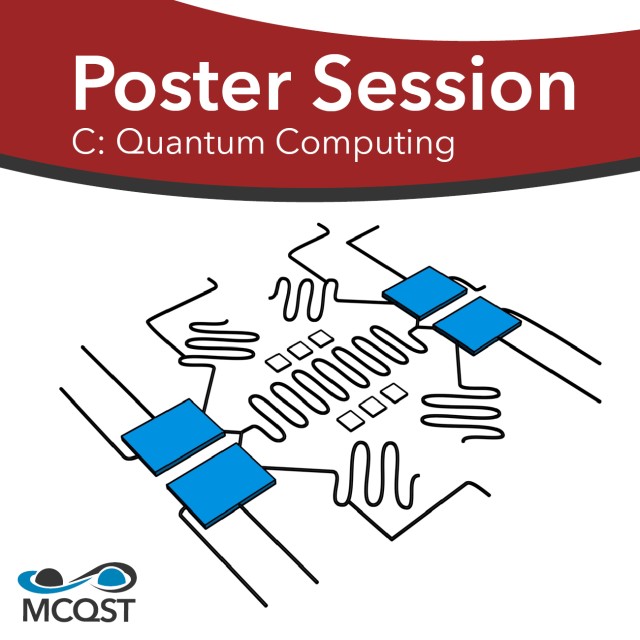 Poster Session
C: Quantum Computing

MCQST